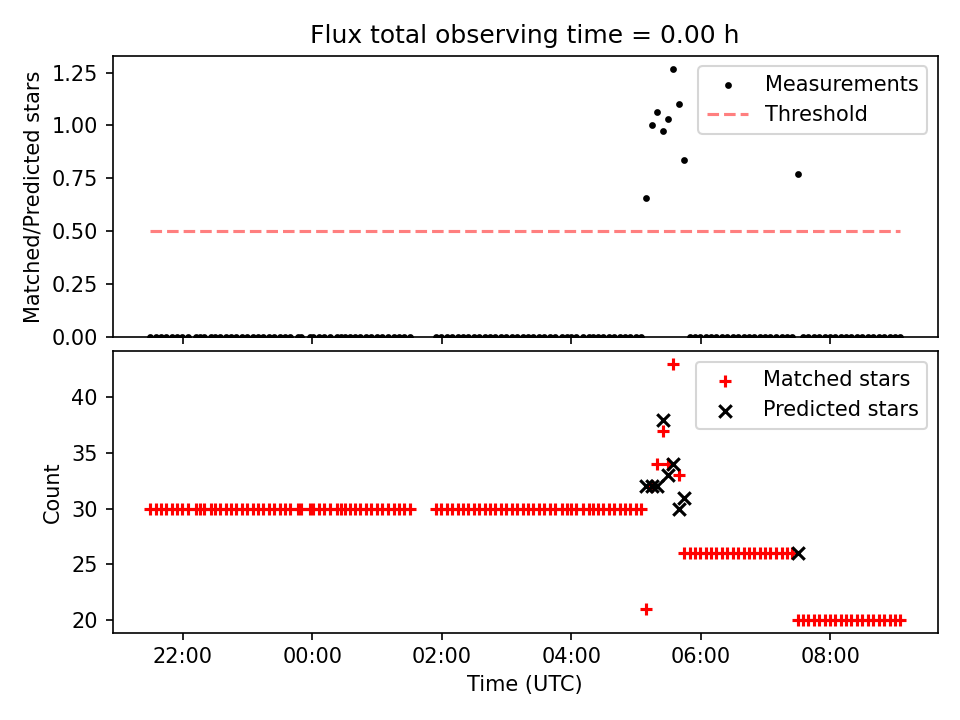 Flux total observing time = 0.00 h

Matched/Predicted stars

1.25
1.00
0.75
0.50
0.25
0.00

Measurements
Threshold

Count

40
35
30
25
20

Matched stars
Predicted stars

22:00
00:00
02:00
04:00
06:00
08:00

Time (UTC)